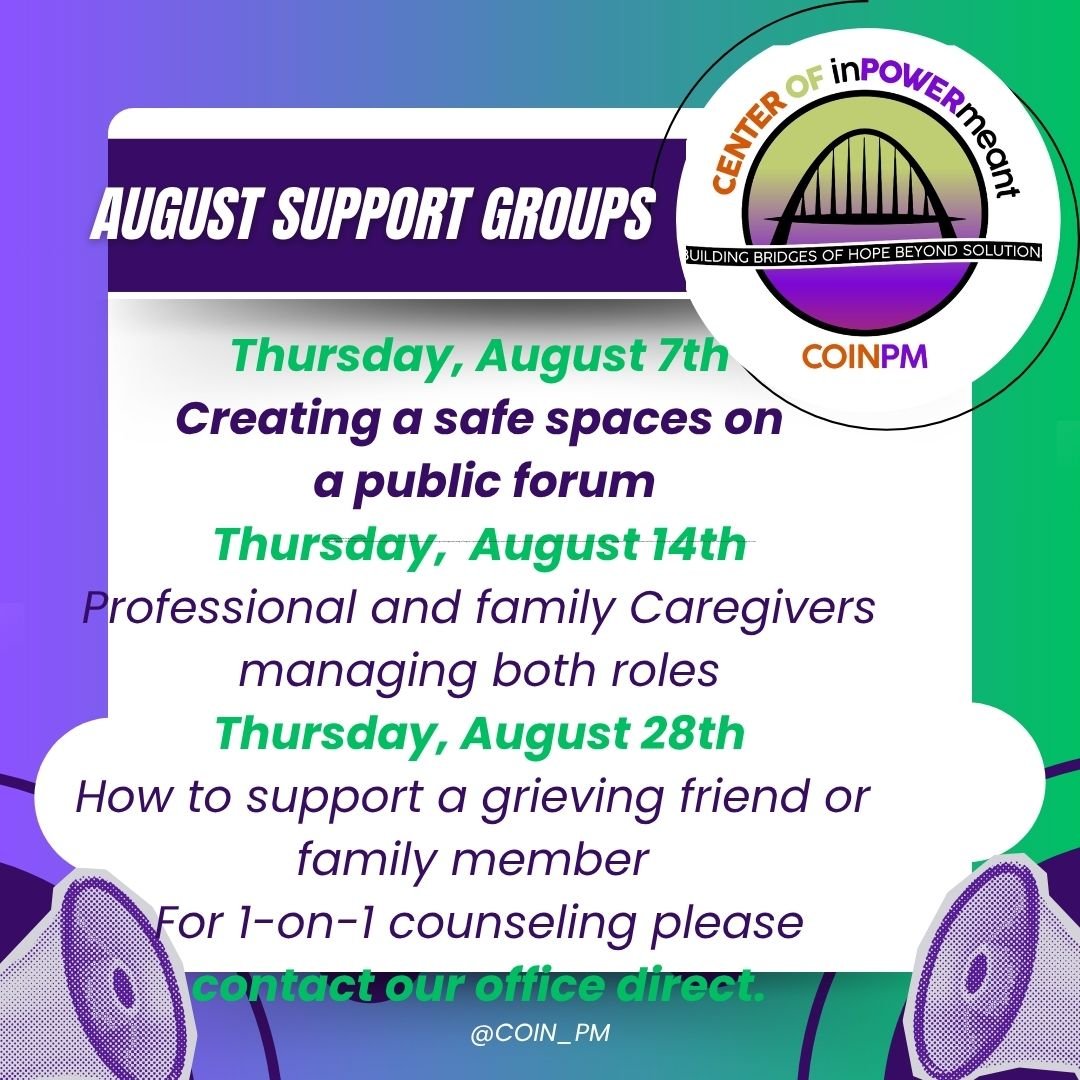 AUGUST SUPPORT GROUPS

CENTER OF inPOWERmeant
BUILDING BRIDGES OF HOPE BEYOND SOLUTION
COINPM

Thursday, August 7th
Creating a safe spaces on a public forum
Thursday, August 14th
Professional and family Caregivers managing both roles
Thursday, August 28th
How to support a grieving friend or family member
For 1-on-1 counseling please contact our office direct.

@COIN_PM